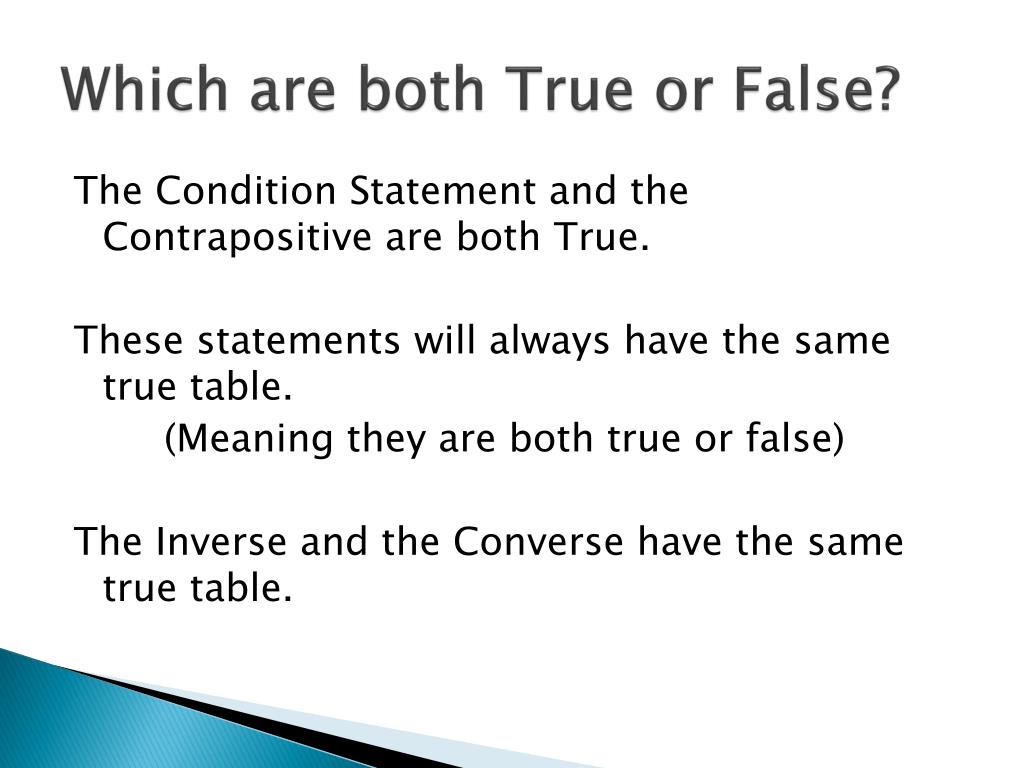 Which are both True or False?

The Condition Statement and the Contrapositive are both True.

These statements will always have the same true table.

(Meaning they are both true or false)

The Inverse and the Converse have the same true table.